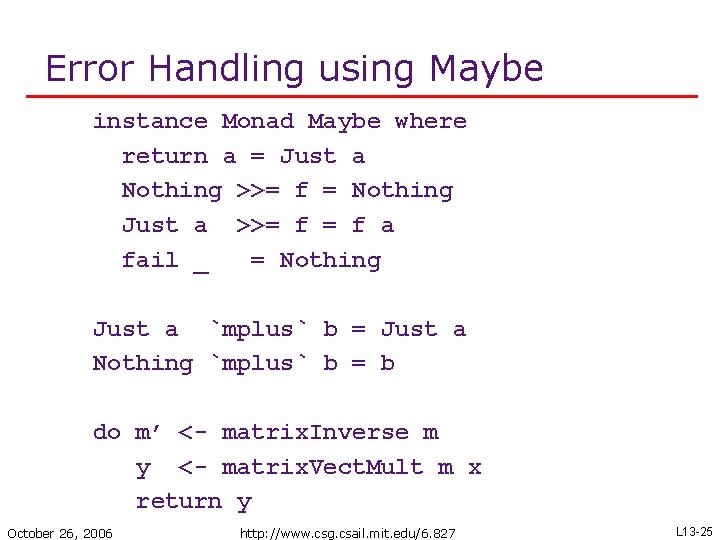 Error Handling using Maybe

instance Monad Maybe where
  return a = Just a
  Nothing >>= f = Nothing
  Just a  >>= f = f a
  fail _   = Nothing

Just a  `mplus` b = Just a
Nothing `mplus` b = b

do m' <- matrixInverse m
   y  <- matrixVectMult m x
   return y

October 26, 2006

http://www.csg.csail.mit.edu/6.827

L13-25